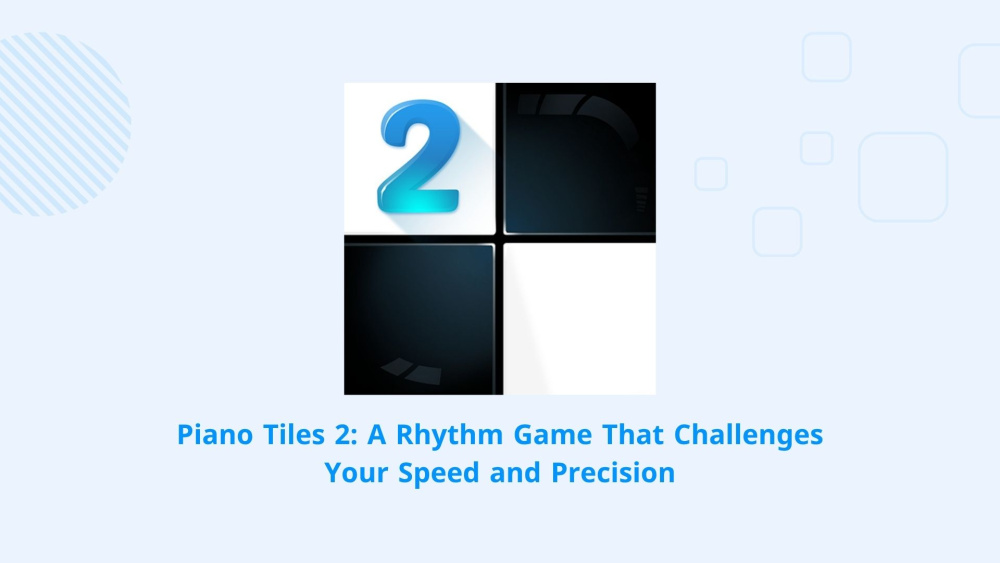 2

Piano Tiles 2: A Rhythm Game That Challenges Your Speed and Precision